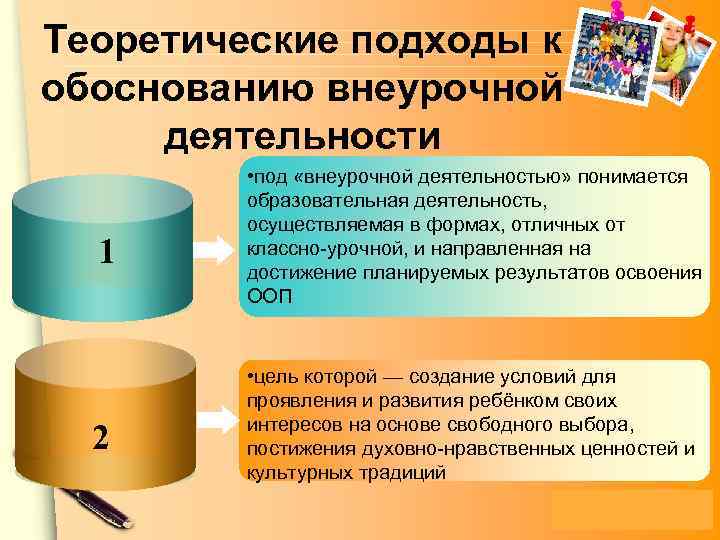 Теоретические подходы к обоснованию внеурочной деятельности

1

•под «внеурочной деятельностью» понимается образовательная деятельность, осуществляемая в формах, отличных от классно-урочной, и направленная на достижение планируемых результатов освоения ООП

2

•цель которой — создание условий для проявления и развития ребёнком своих интересов на основе свободного выбора, постижения духовно-нравственных ценностей и культурных традиций